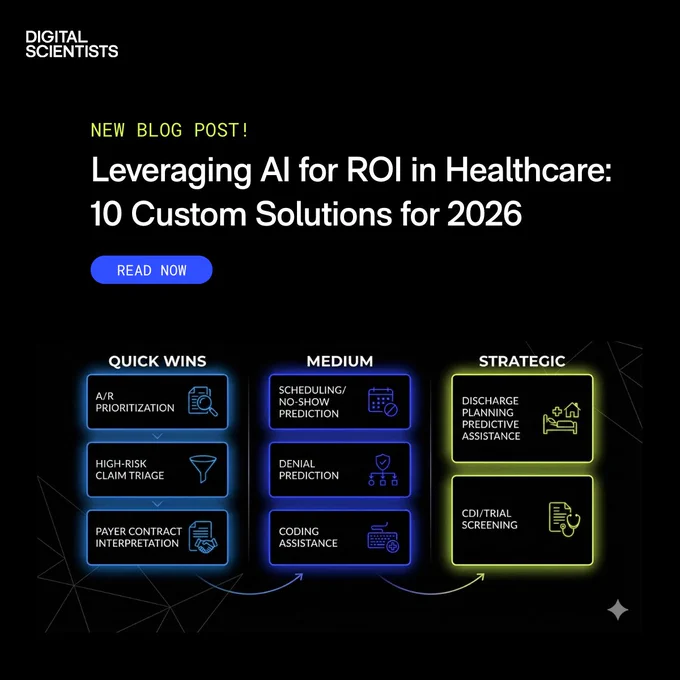 DIGITAL SCIENTISTS

NEW BLOG POST!

Leveraging AI for ROI in Healthcare: 10 Custom Solutions for 2026

READ NOW

QUICK WINS

A/R PRIORITIZATION

HIGH-RISK CLAIM TRIAGE

PAYER CONTRACT INTERPRETATION

MEDIUM

SCHEDULING/ NO-SHOW PREDICTION

DENIAL PREDICTION

CODING ASSISTANCE

STRATEGIC

DISCHARGE PLANNING PREDICTIVE ASSISTANCE

CDI/TRIAL SCREENING